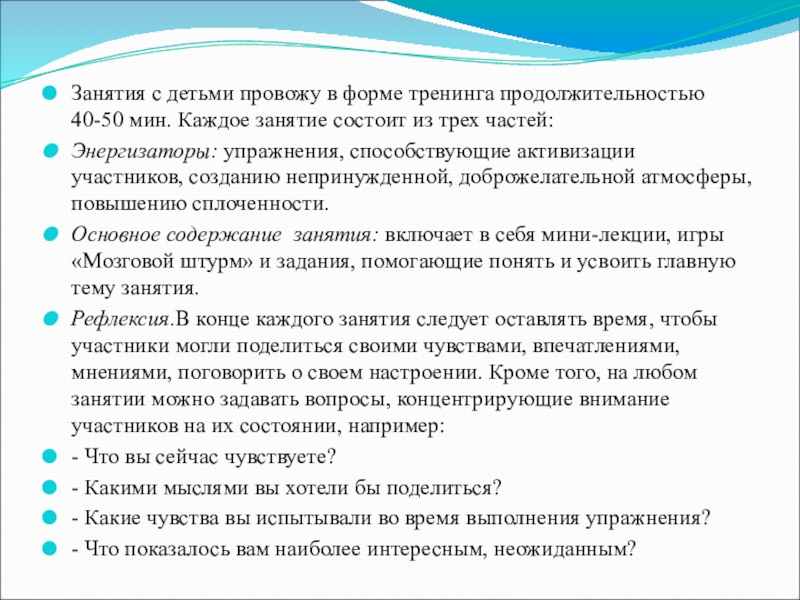 Занятия с детьми провожу в форме тренинга продолжительностью 40-50 мин. Каждое занятие состоит из трех частей:

Энергизаторы: упражнения, способствующие активизации участников, созданию непринужденной, доброжелательной атмосферы, повышению сплоченности.

Основное содержание  занятия: включает в себя мини-лекции, игры «Мозговой штурм» и задания, помогающие понять и усвоить главную тему занятия.

Рефлексия.В конце каждого занятия следует оставлять время, чтобы участники могли поделиться своими чувствами, впечатлениями, мнениями, поговорить о своем настроении. Кроме того, на любом занятии можно задавать вопросы, концентрирующие внимание участников на их состоянии, например:

- Что вы сейчас чувствуете?

- Какими мыслями вы хотели бы поделиться?

- Какие чувства вы испытывали во время выполнения упражнения?

- Что показалось вам наиболее интересным, неожиданным?